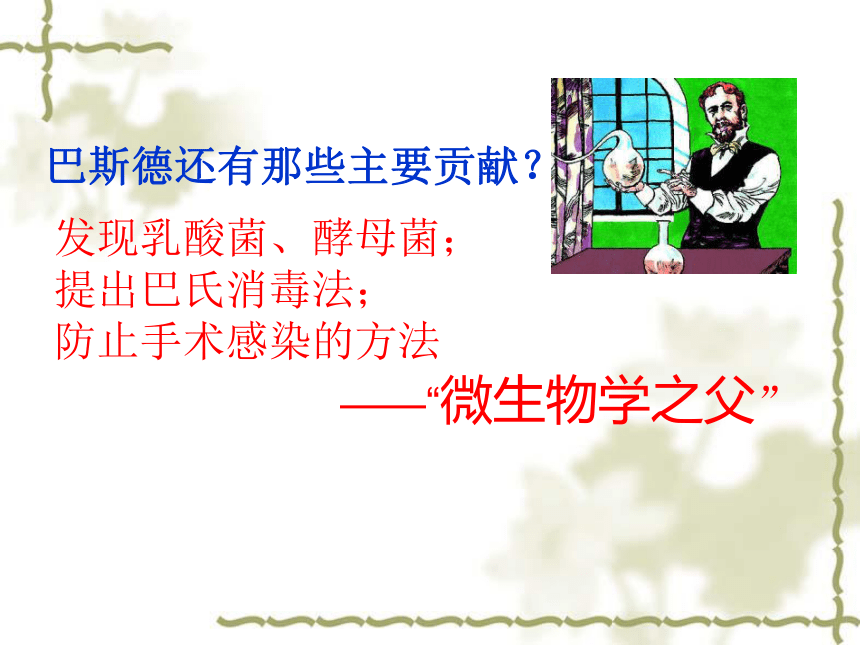 巴斯德还有那些主要贡献？

发现乳酸菌、酵母菌；
提出巴氏消毒法；
防止手术感染的方法

——“微生物学之父”